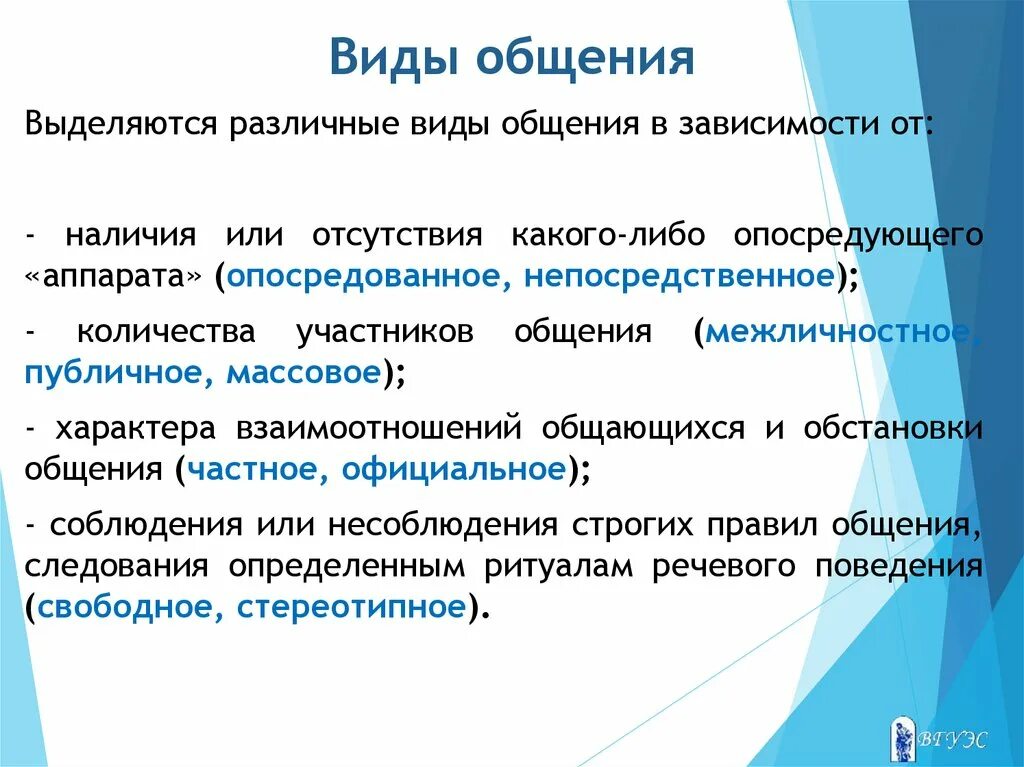 Виды общения

Выделяются различные виды общения в зависимости от:

- наличия или отсутствия какого-либо опосредующего «аппарата» (опосредованное, непосредственное);

- количества участников общения (межличностное, публичное, массовое);

- характера взаимоотношений общающихся и обстановки общения (частное, официальное);

- соблюдения или несоблюдения строгих правил общения, следования определенным ритуалам речевого поведения (свободное, стереотипное).

ВГУЭС